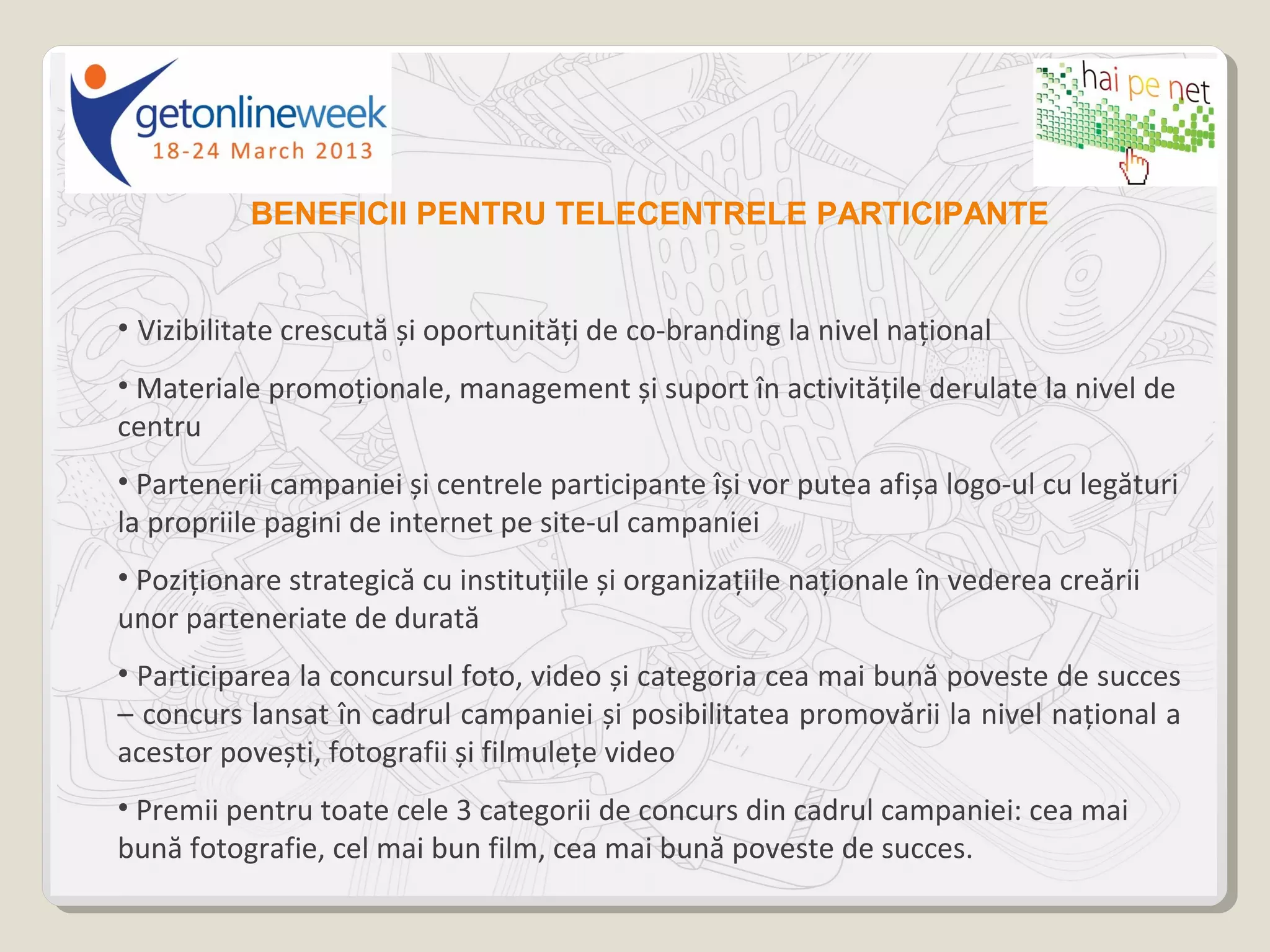 getonlineweek
18-24 March 2013

hai pe net

BENEFICII PENTRU TELECENTRELE PARTICIPANTE

• Vizibilitate crescută și oportunități de co-branding la nivel național

• Materiale promoționale, management și suport în activitățile derulate la nivel de centru

• Partenerii campaniei și centrele participante își vor putea afișa logo-ul cu legături la propriile pagini de internet pe site-ul campaniei

• Poziționare strategică cu instituțiile și organizațiile naționale în vederea creării unor parteneriate de durată

• Participarea la concursul foto, video și categoria cea mai bună poveste de succes – concurs lansat în cadrul campaniei și posibilitatea promovării la nivel național a acestor povești, fotografii și filmulețe video

• Premii pentru toate cele 3 categorii de concurs din cadrul campaniei: cea mai bună fotografie, cel mai bun film, cea mai bună poveste de succes.